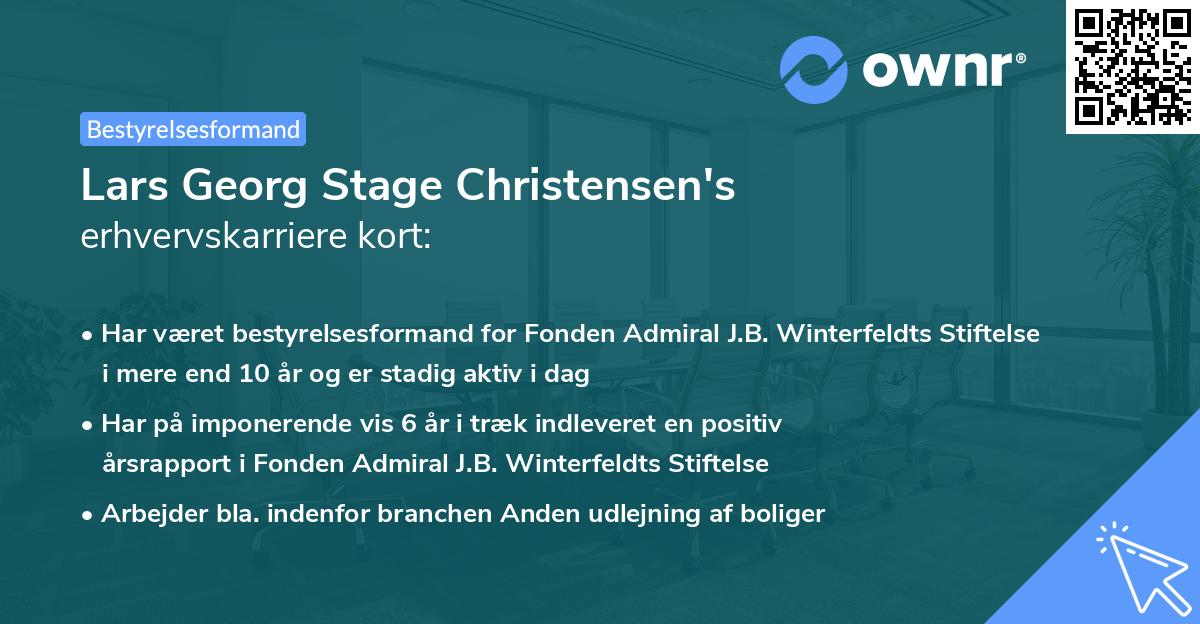 ownr®

Bestyrelsesformand

Lars Georg Stage Christensen's erhvervskarriere kort:

• Har været bestyrelsesformand for Fonden Admiral J.B. Winterfeldts Stiftelse i mere end 10 år og er stadig aktiv i dag

• Har på imponerende vis 6 år i træk indleveret en positiv årsrapport i Fonden Admiral J.B. Winterfeldts Stiftelse

• Arbejder bla. indenfor branchen Anden udlejning af boliger